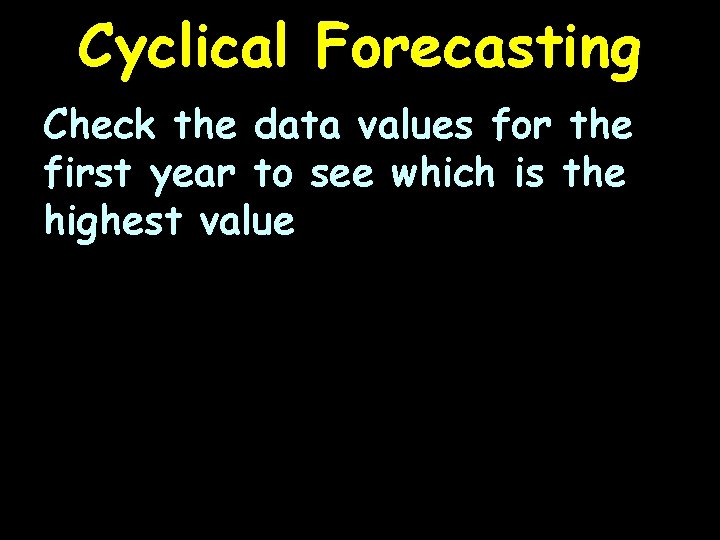 Cyclical Forecasting

Check the data values for the first year to see which is the highest value